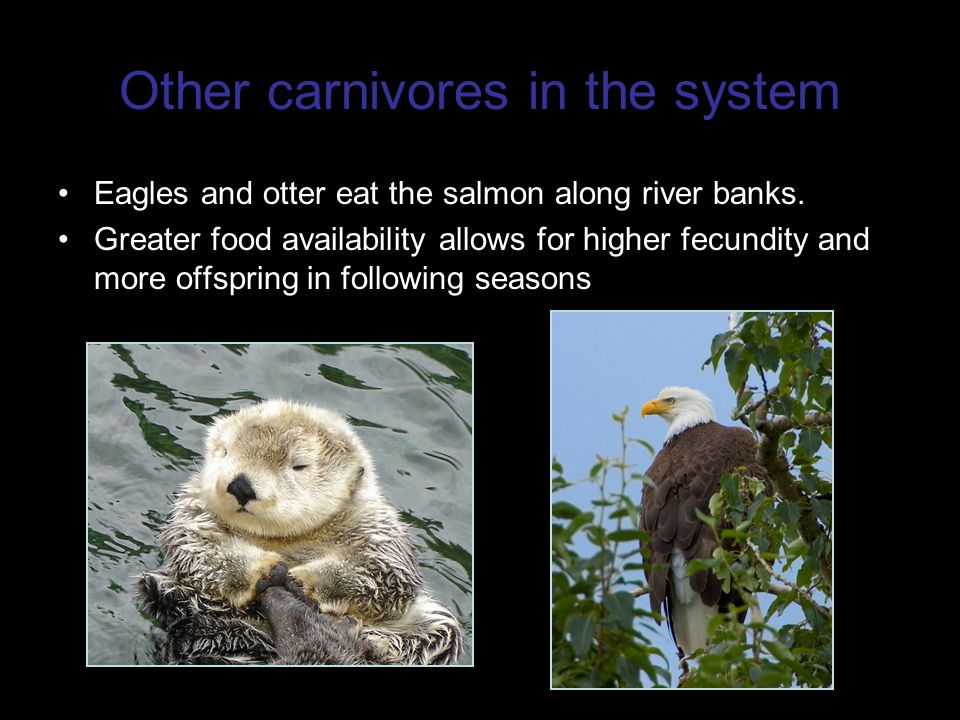 Other carnivores in the system

• Eagles and otter eat the salmon along river banks.
• Greater food availability allows for higher fecundity and more offspring in following seasons